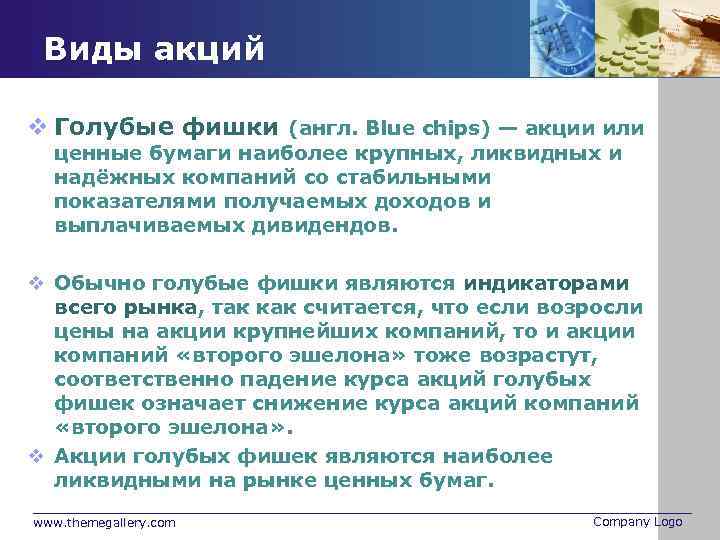 Виды акций

❖ Голубые фишки (англ. Blue chips) — акции или ценные бумаги наиболее крупных, ликвидных и надёжных компаний со стабильными показателями получаемых доходов и выплачиваемых дивидендов.

❖ Обычно голубые фишки являются индикаторами всего рынка, так как считается, что если возросли цены на акции крупнейших компаний, то и акции компаний «второго эшелона» тоже возрастут, соответственно падение курса акций голубых фишек означает снижение курса акций компаний «второго эшелона».

❖ Акции голубых фишек являются наиболее ликвидными на рынке ценных бумаг.

www.themegallery.com

Company Logo